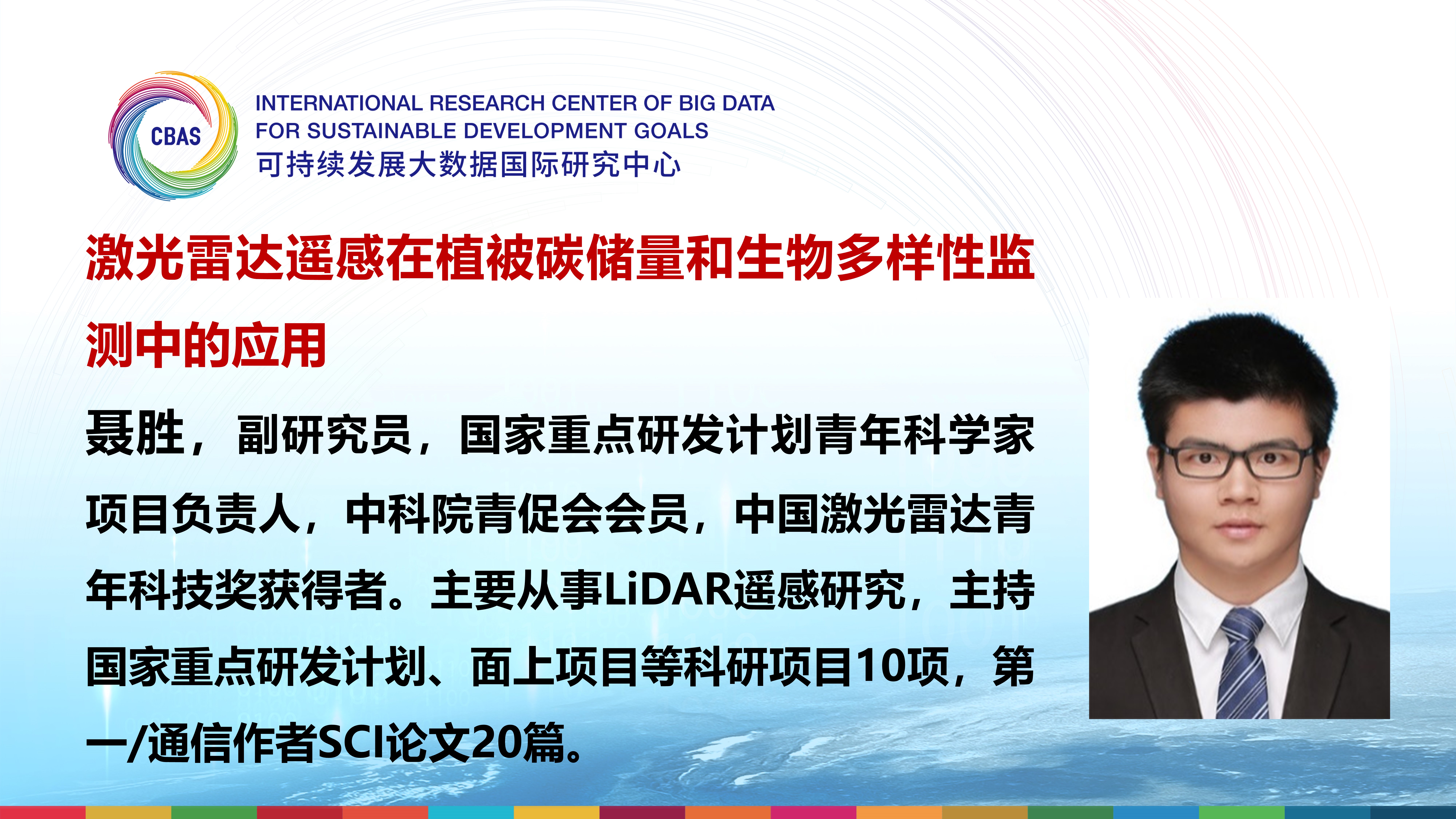 CBAS

INTERNATIONAL RESEARCH CENTER OF BIG DATA FOR SUSTAINABLE DEVELOPMENT GOALS
可持续发展大数据国际研究中心

激光雷达遥感在植被碳储量和生物多样性监测中的应用

聂胜，副研究员，国家重点研发计划青年科学家项目负责人，中科院青促会会员，中国激光雷达青年科技奖获得者。主要从事LiDAR遥感研究，主持国家重点研发计划、面上项目等科研项目10项，第一/通信作者SCI论文20篇。